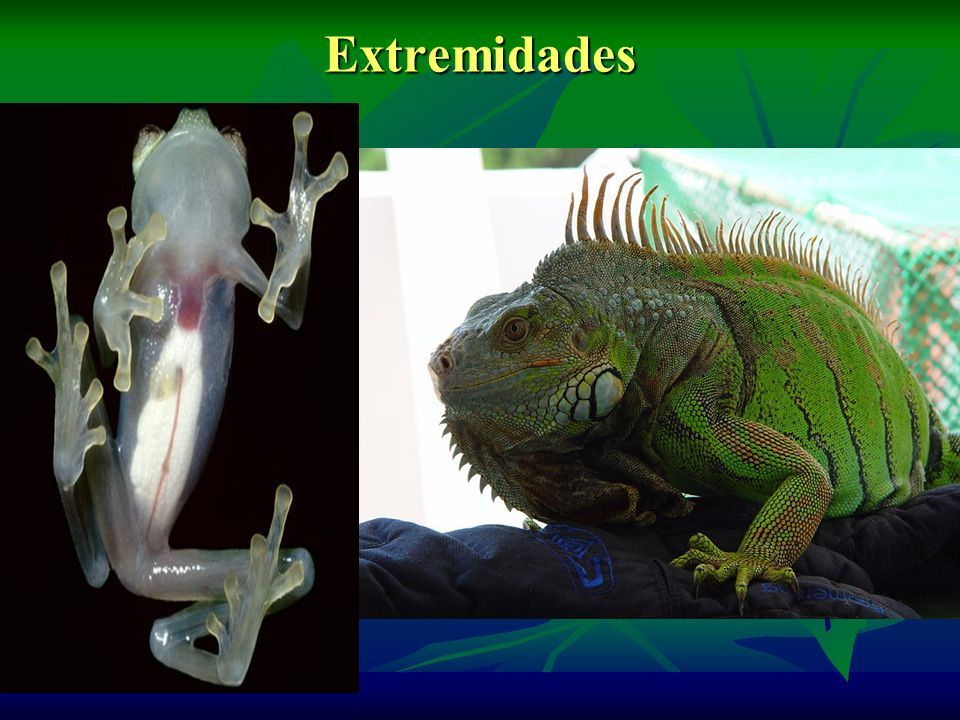 Extremidades